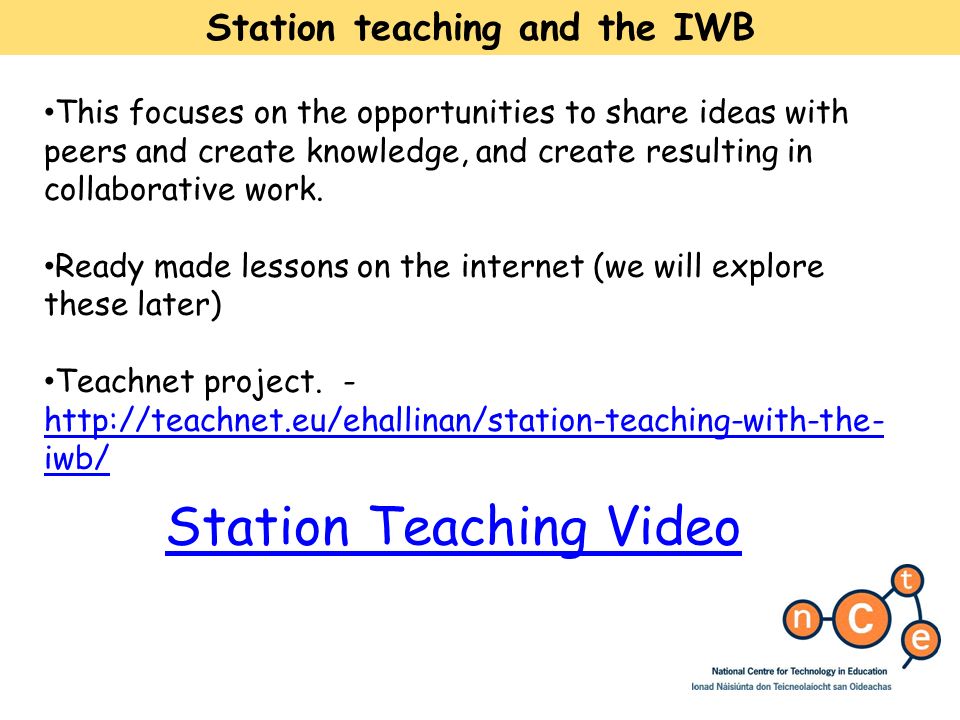 Station teaching and the IWB

•This focuses on the opportunities to share ideas with peers and create knowledge, and create resulting in collaborative work.

•Ready made lessons on the internet (we will explore these later)

•Teachnet project. - http://teachnet.eu/ehallinan/station-teaching-with-the-iwb/

Station Teaching Video

n c t e

National Centre for Technology in Education
Ionad Náisiúnta don Teicneolaíocht san Oideachas